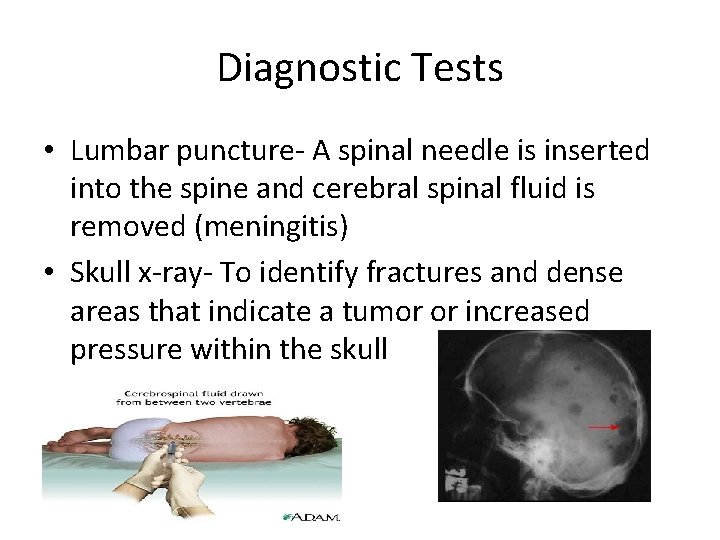 Diagnostic Tests

• Lumbar puncture- A spinal needle is inserted into the spine and cerebral spinal fluid is removed (meningitis)
• Skull x-ray- To identify fractures and dense areas that indicate a tumor or increased pressure within the skull

Cerebrospinal fluid drawn from between two vertebrae

A.D.A.M.